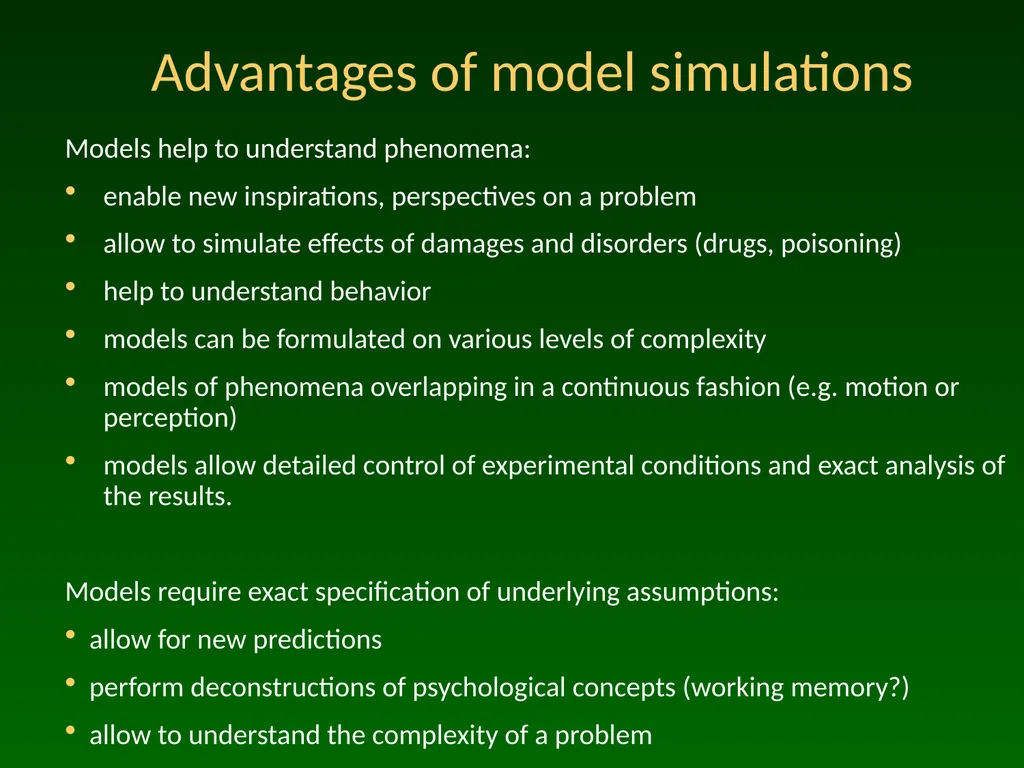 Advantages of model simulations

Models help to understand phenomena:

• enable new inspirations, perspectives on a problem
• allow to simulate effects of damages and disorders (drugs, poisoning)
• help to understand behavior
• models can be formulated on various levels of complexity
• models of phenomena overlapping in a continuous fashion (e.g. motion or perception)
• models allow detailed control of experimental conditions and exact analysis of the results.

Models require exact specification of underlying assumptions:

• allow for new predictions
• perform deconstructions of psychological concepts (working memory?)
• allow to understand the complexity of a problem